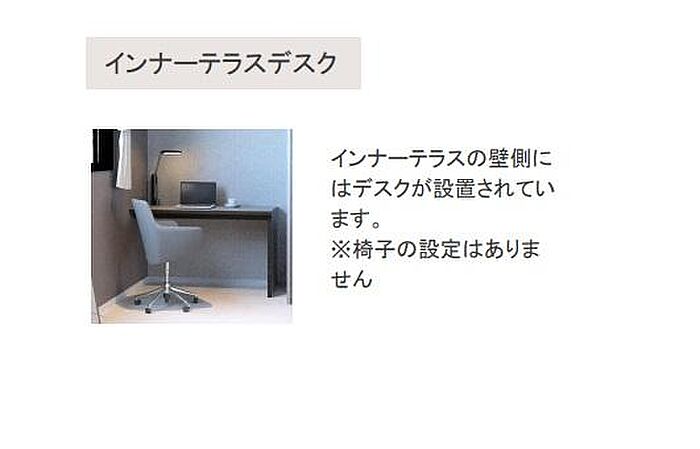 インナーテラスデスク

インナーテラスの壁側にはデスクが設置されています。
※椅子の設定はありません